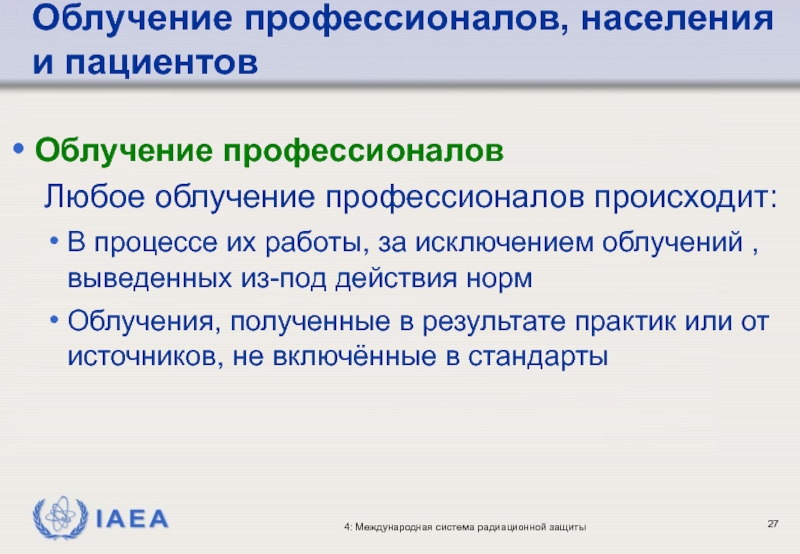 Облучение профессионалов, населения и пациентов

• Облучение профессионалов

Любое облучение профессионалов происходит:

• В процессе их работы, за исключением облучений , выведенных из-под действия норм

• Облучения, полученные в результате практик или от источников, не включённые в стандарты

IAEA

4: Международная система радиационной защиты

27